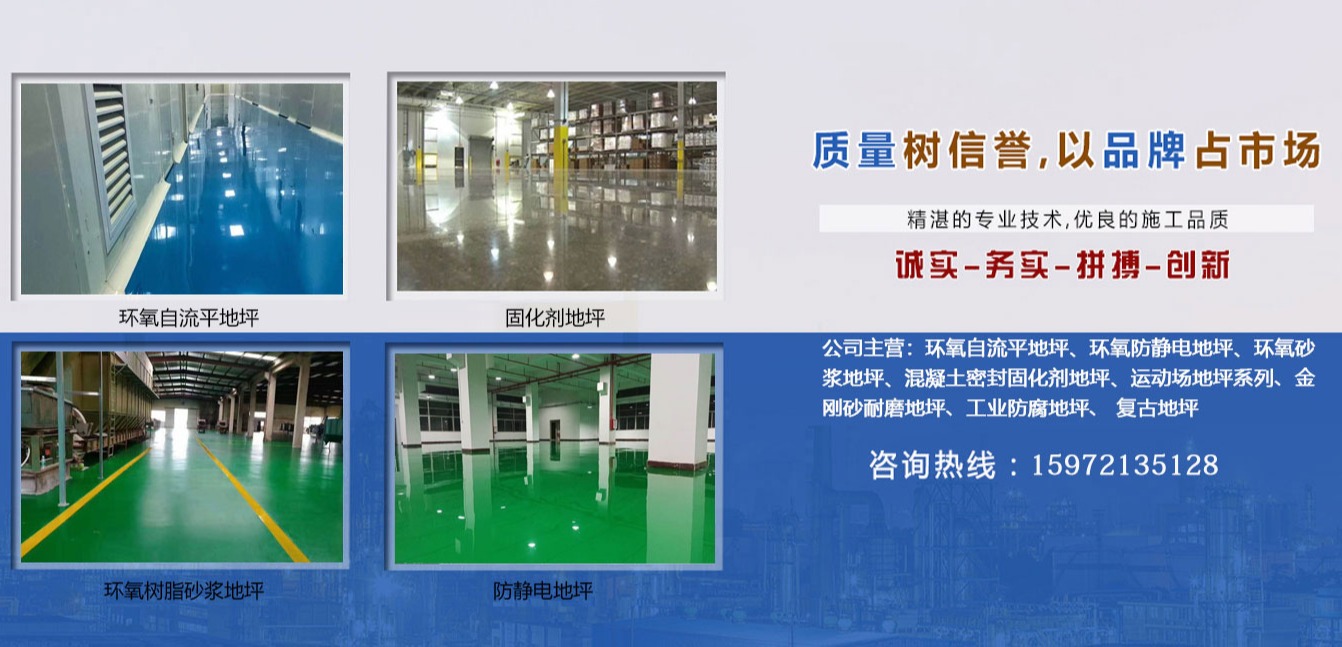 环氧自流平地坪

固化剂地坪

环氧树脂砂浆地坪

防静电地坪

质量树信誉,以品牌占市场

精湛的专业技术,优良的施工品质

诚实-务实-拼搏-创新

公司主营：环氧自流平地坪、环氧防静电地坪、环氧砂浆地坪、混凝土密封固化剂地坪、运动场地坪系列、金刚砂耐磨地坪、工业防腐地坪、 复古地坪

咨询热线：15972135128